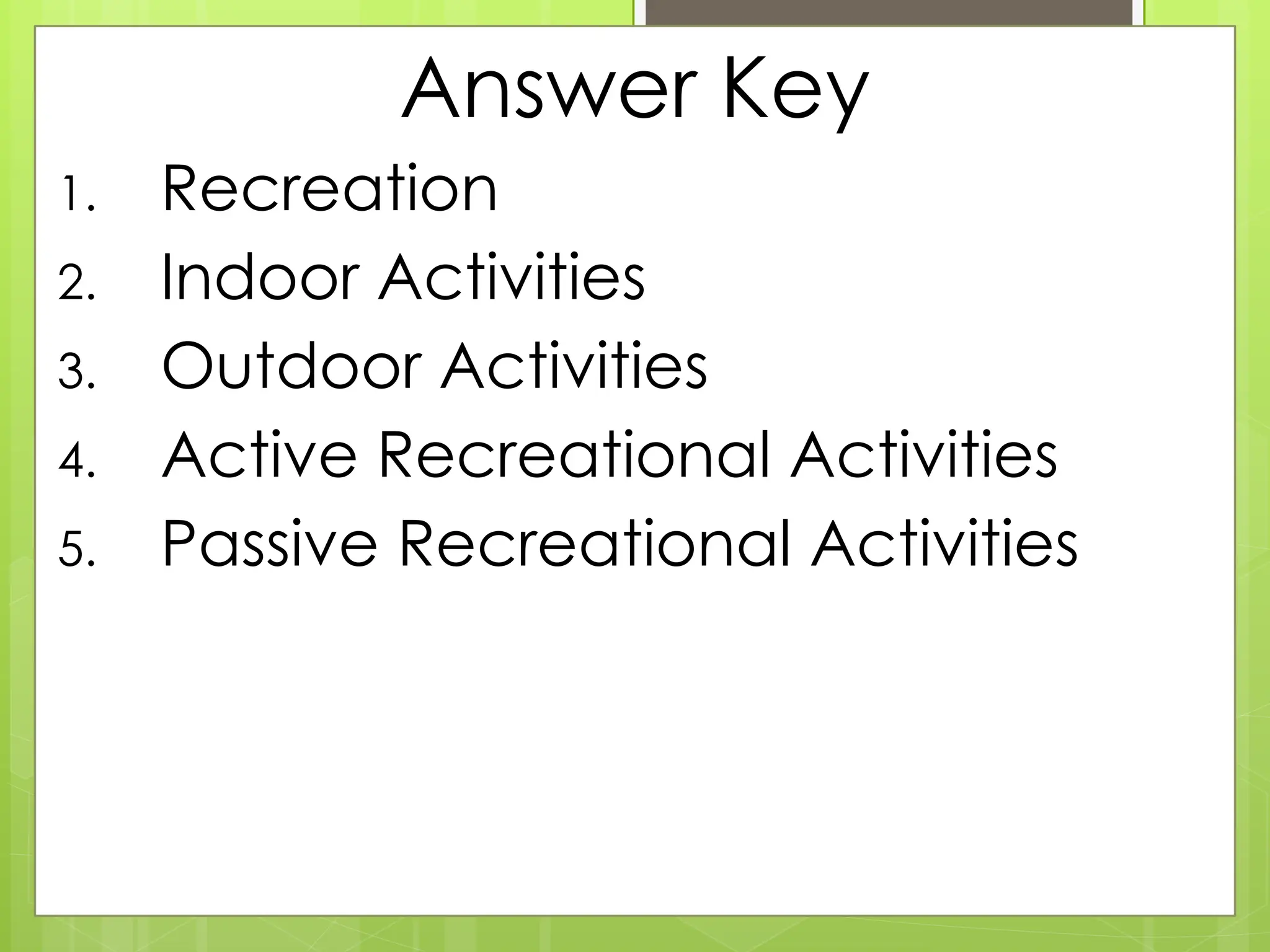 Answer Key

1. Recreation
2. Indoor Activities
3. Outdoor Activities
4. Active Recreational Activities
5. Passive Recreational Activities